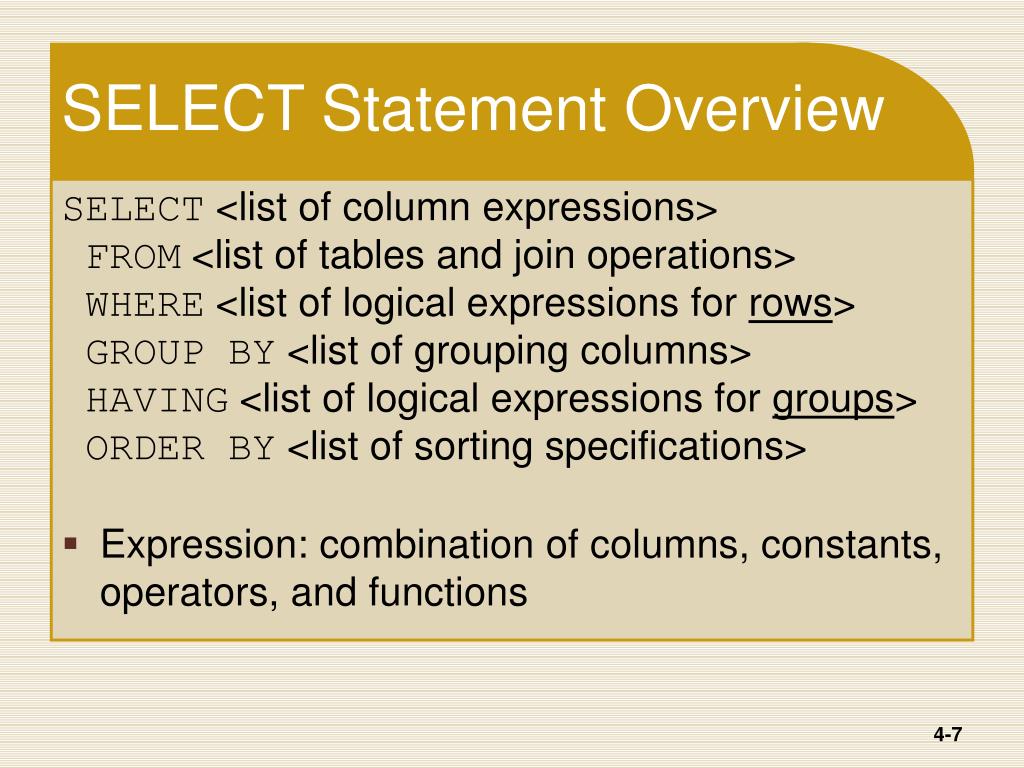 SELECT Statement Overview

SELECT <list of column expressions>
FROM <list of tables and join operations>
WHERE <list of logical expressions for rows>
GROUP BY <list of grouping columns>
HAVING <list of logical expressions for groups>
ORDER BY <list of sorting specifications>

▪ Expression: combination of columns, constants, operators, and functions

4-7